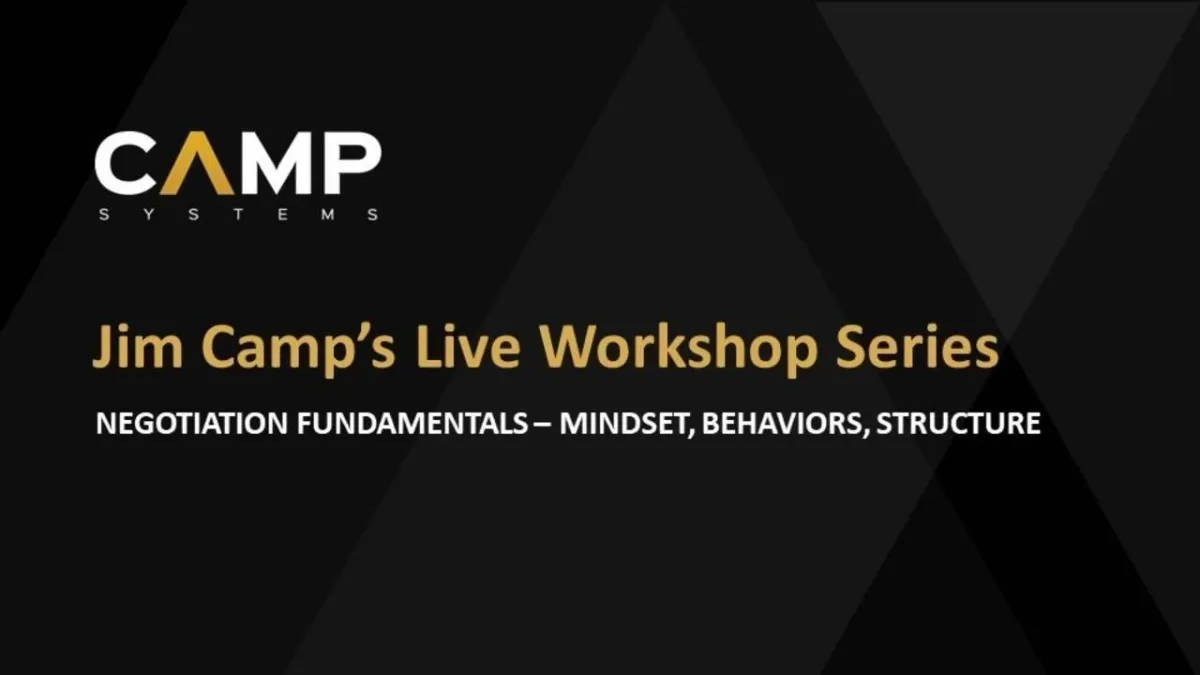 CAMP
SYSTEMS

Jim Camp's Live Workshop Series

NEGOTIATION FUNDAMENTALS – MINDSET, BEHAVIORS, STRUCTURE